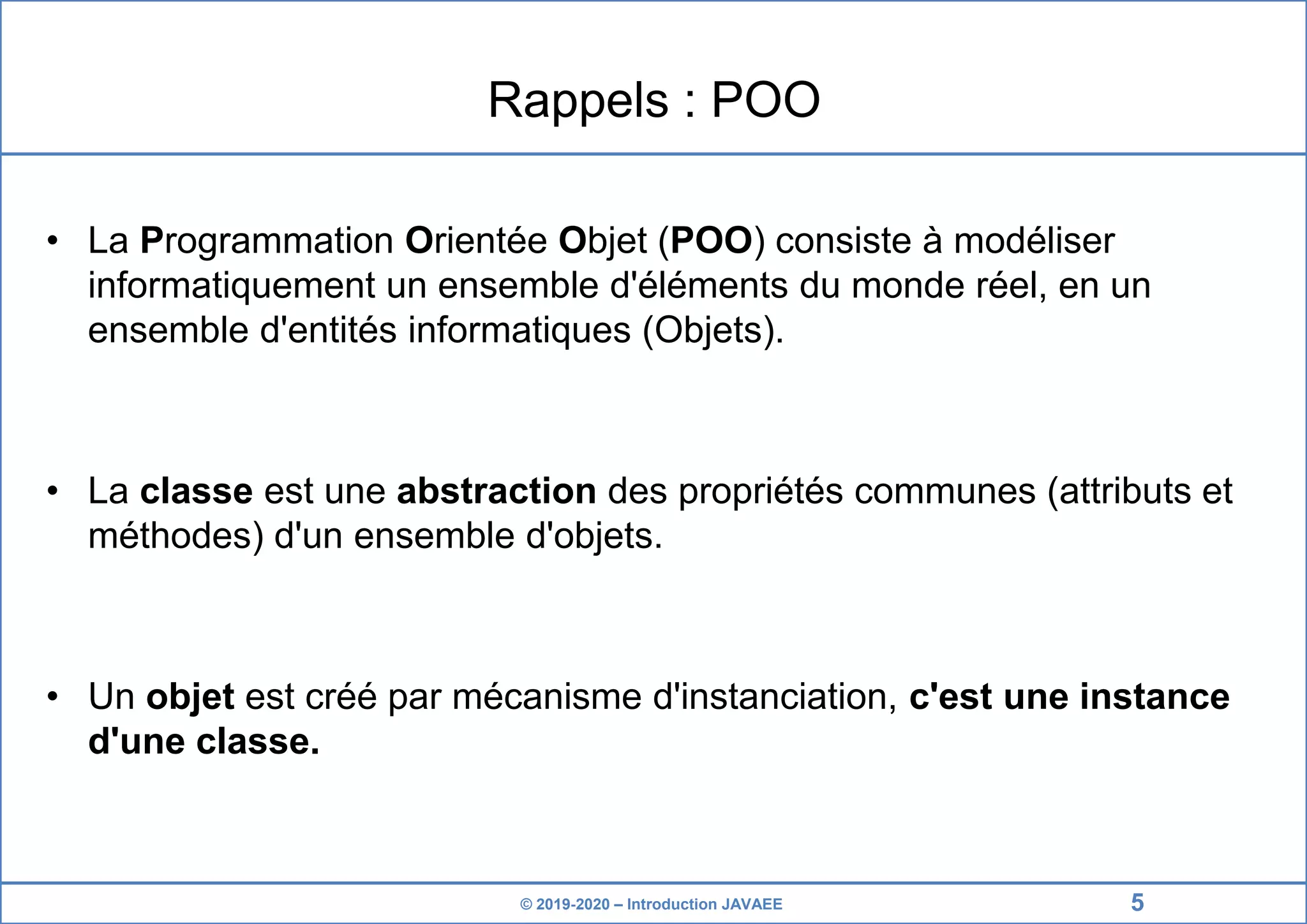 Rappels : POO

• La Programmation Orientée Objet (POO) consiste à modéliser informatiquement un ensemble d'éléments du monde réel, en un ensemble d'entités informatiques (Objets).

• La classe est une abstraction des propriétés communes (attributs et méthodes) d'un ensemble d'objets.

• Un objet est créé par mécanisme d'instanciation, c'est une instance d'une classe.

© 2019-2020 – Introduction JAVAEE 5